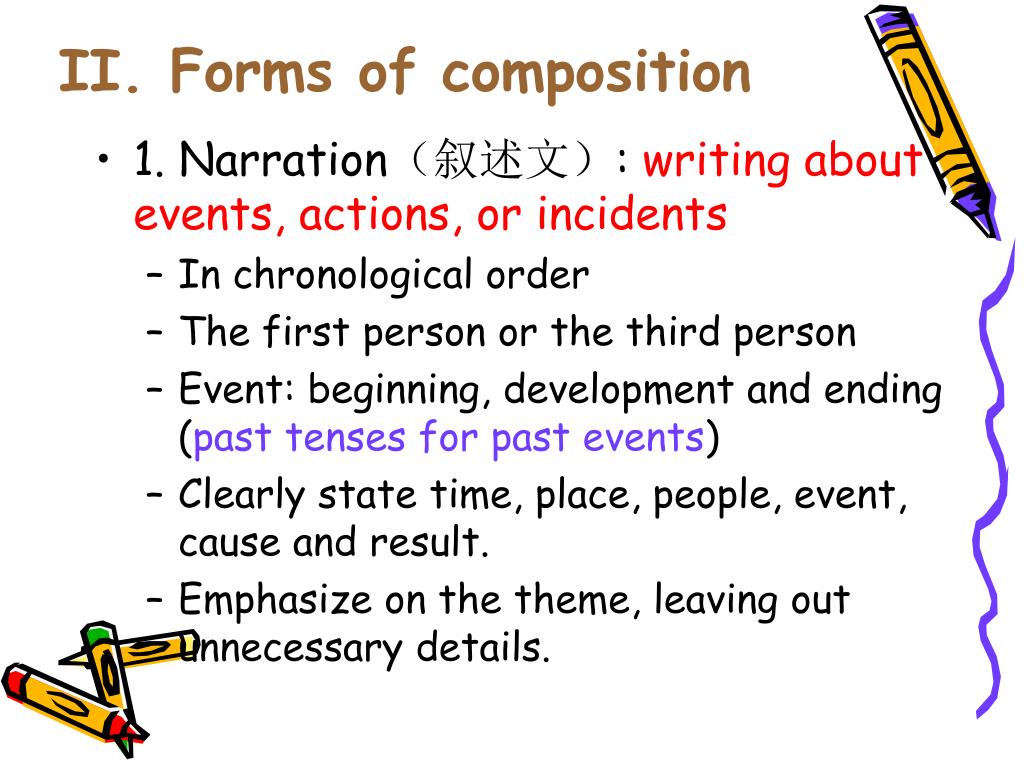 II. Forms of composition

• 1. Narration（叙述文）: writing about events, actions, or incidents
– In chronological order
– The first person or the third person
– Event: beginning, development and ending (past tenses for past events)
– Clearly state time, place, people, event, cause and result.
– Emphasize on the theme, leaving out unnecessary details.